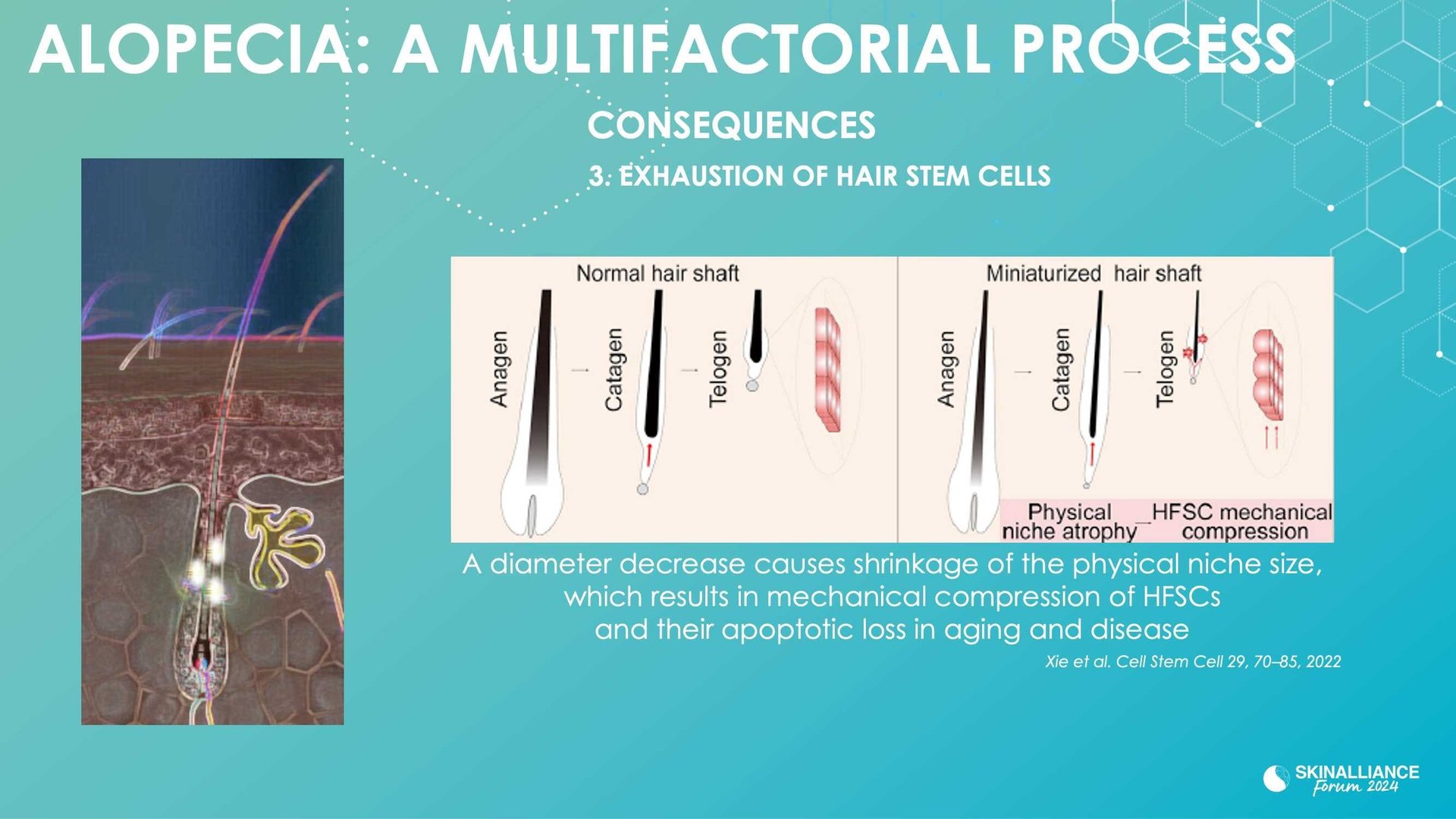 ALOPECIA: A MULTIFACTORIAL PROCESS

CONSEQUENCES

3. EXHAUSTION OF HAIR STEM CELLS

Normal hair shaft

Anagen

Catagen

Telogen

Miniaturized hair shaft

Anagen

Catagen

Telogen

Physical niche atrophy

HFSC mechanical compression

A diameter decrease causes shrinkage of the physical niche size, which results in mechanical compression of HFSCs and their apoptotic loss in aging and disease

Xie et al. Cell Stem Cell 29, 70–85, 2022

SKINALLIANCE Forum 2024